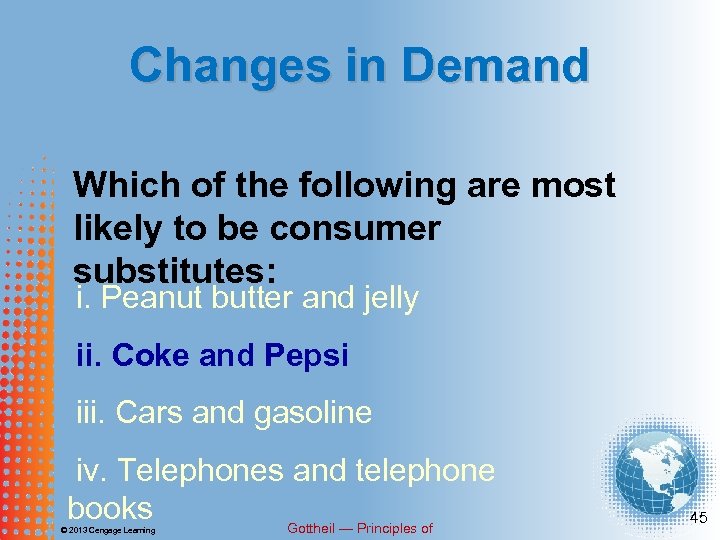 Changes in Demand

Which of the following are most likely to be consumer substitutes:

i. Peanut butter and jelly

ii. Coke and Pepsi

iii. Cars and gasoline

iv. Telephones and telephone books

© 2013 Cengage Learning

Gottheil — Principles of

45